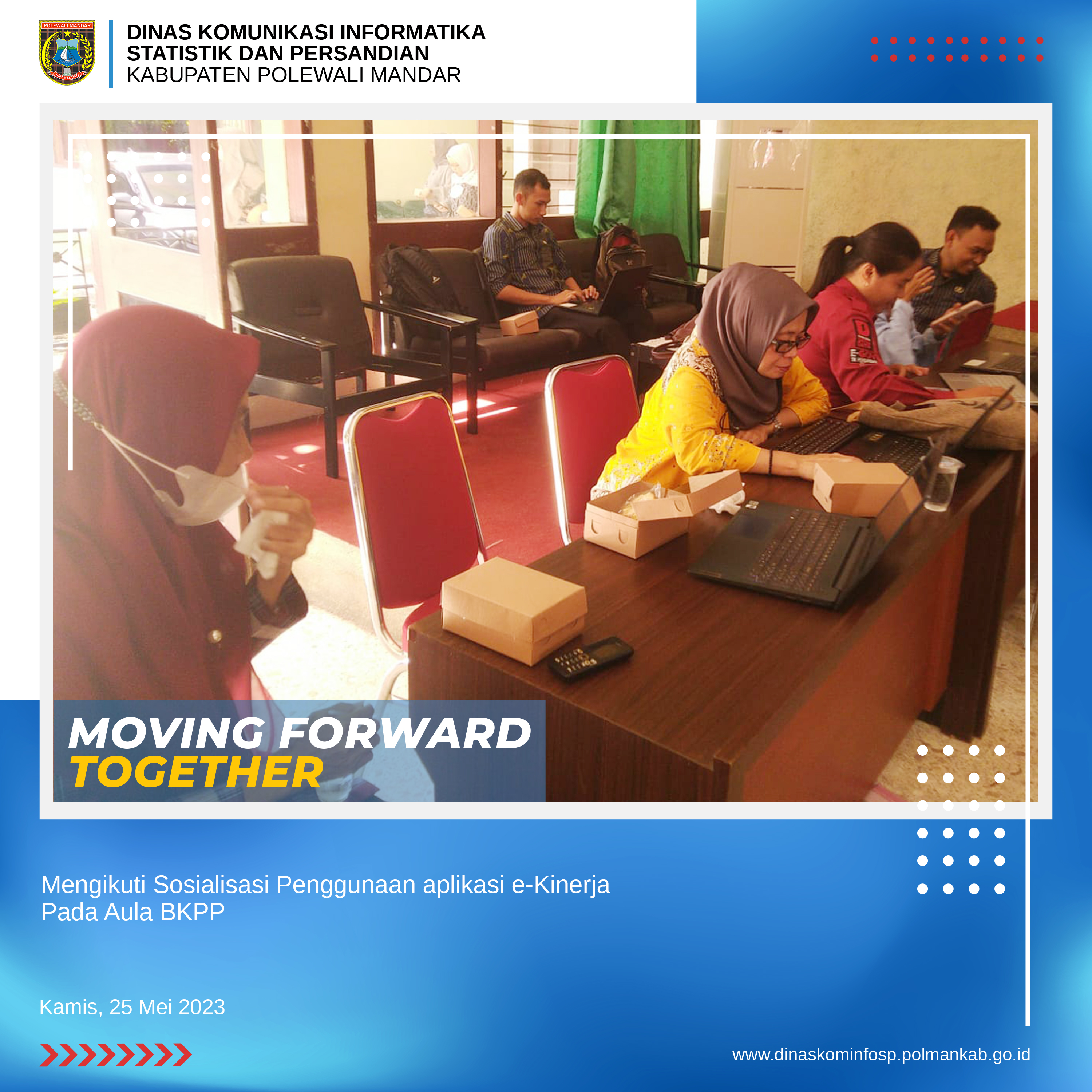 POLEWALI MANDAR

DINAS KOMUNIKASI INFORMATIKA
STATISTIK DAN PERSANDIAN
KABUPATEN POLEWALI MANDAR

MOVING FORWARD
TOGETHER

Mengikuti Sosialisasi Penggunaan aplikasi e-Kinerja
Pada Aula BKPP

Kamis, 25 Mei 2023

www.dinaskominfosp.polmankab.go.id